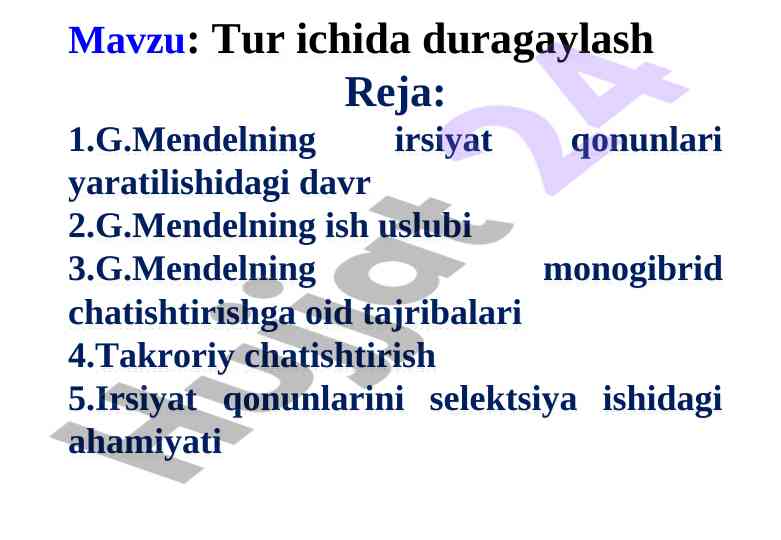 Mavzu: Tur ichida duragaylash

Reja:

1.G.Mendelning irsiyat qonunlari yaratilishidagi davr
2.G.Mendelning ish uslubi
3.G.Mendelning monogibrid chatishtirishga oid tajribalari
4.Takroriy chatishtirish
5.Irsiyat qonunlarini selektsiya ishidagi ahamiyati

Hujjat 24